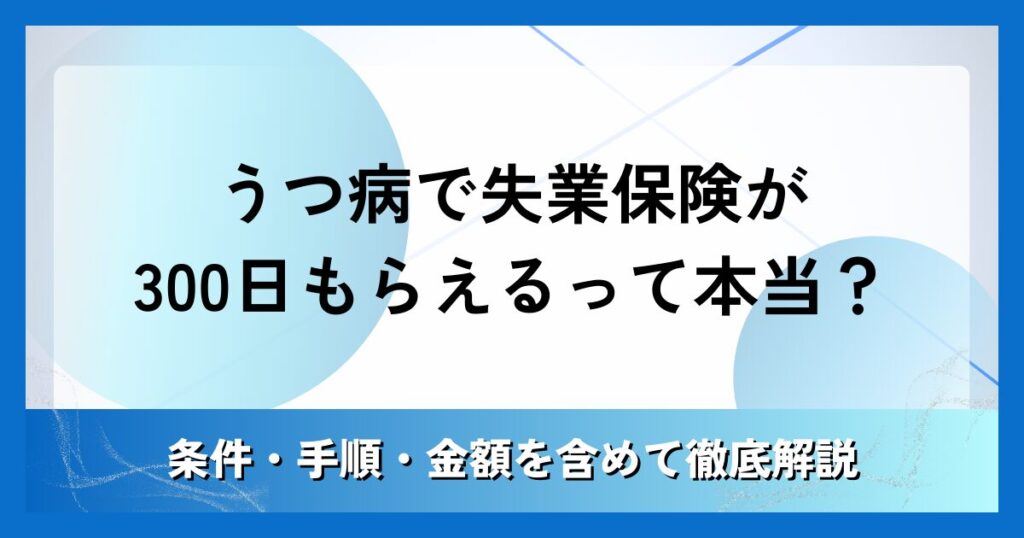 うつ病で失業保険が
300日もらえるって本当？

条件・手順・金額を含めて徹底解説